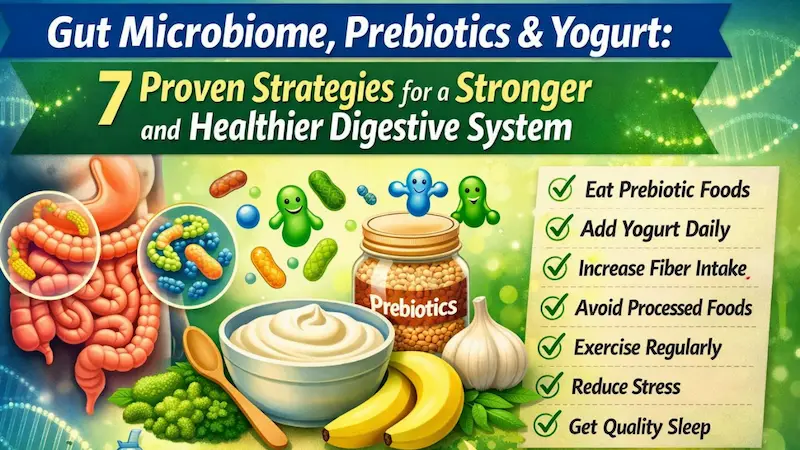 Gut Microbiome, Prebiotics & Yogurt:

7 Proven Strategies for a Stronger and Healthier Digestive System

Prebiotics

Eat Prebiotic Foods
Add Yogurt Daily
Increase Fiber Intake
Avoid Processed Foods
Exercise Regularly
Reduce Stress
Get Quality Sleep